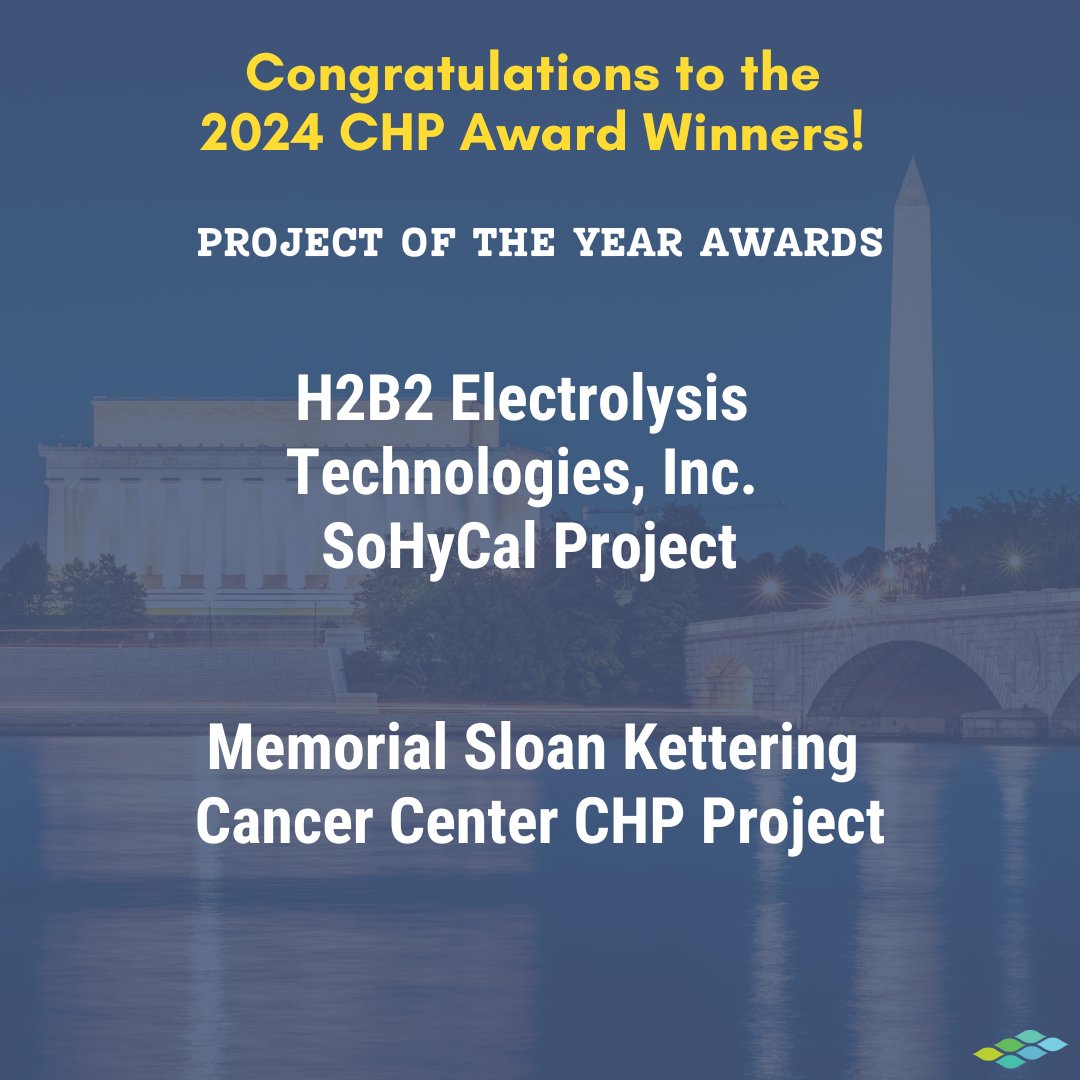 Congratulations to the 2024 CHP Award Winners!

PROJECT OF THE YEAR AWARDS

H2B2 Electrolysis Technologies, Inc. SoHyCal Project

Memorial Sloan Kettering Cancer Center CHP Project